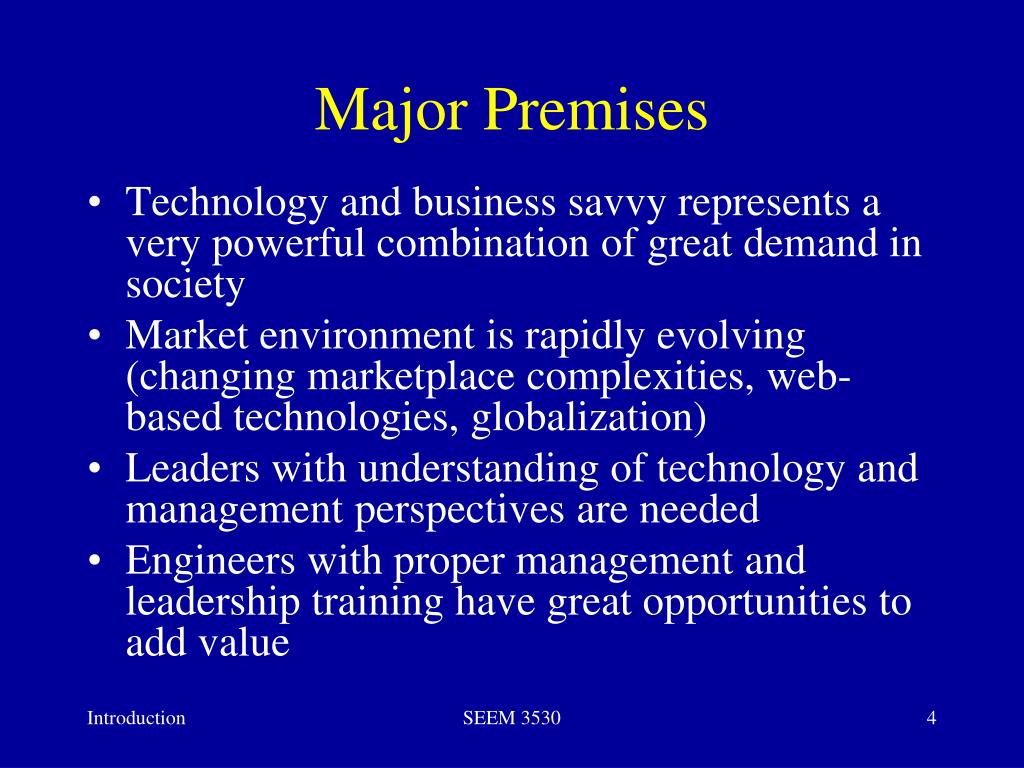 Major Premises

• Technology and business savvy represents a very powerful combination of great demand in society
• Market environment is rapidly evolving (changing marketplace complexities, web-based technologies, globalization)
• Leaders with understanding of technology and management perspectives are needed
• Engineers with proper management and leadership training have great opportunities to add value

Introduction

SEEM 3530

4